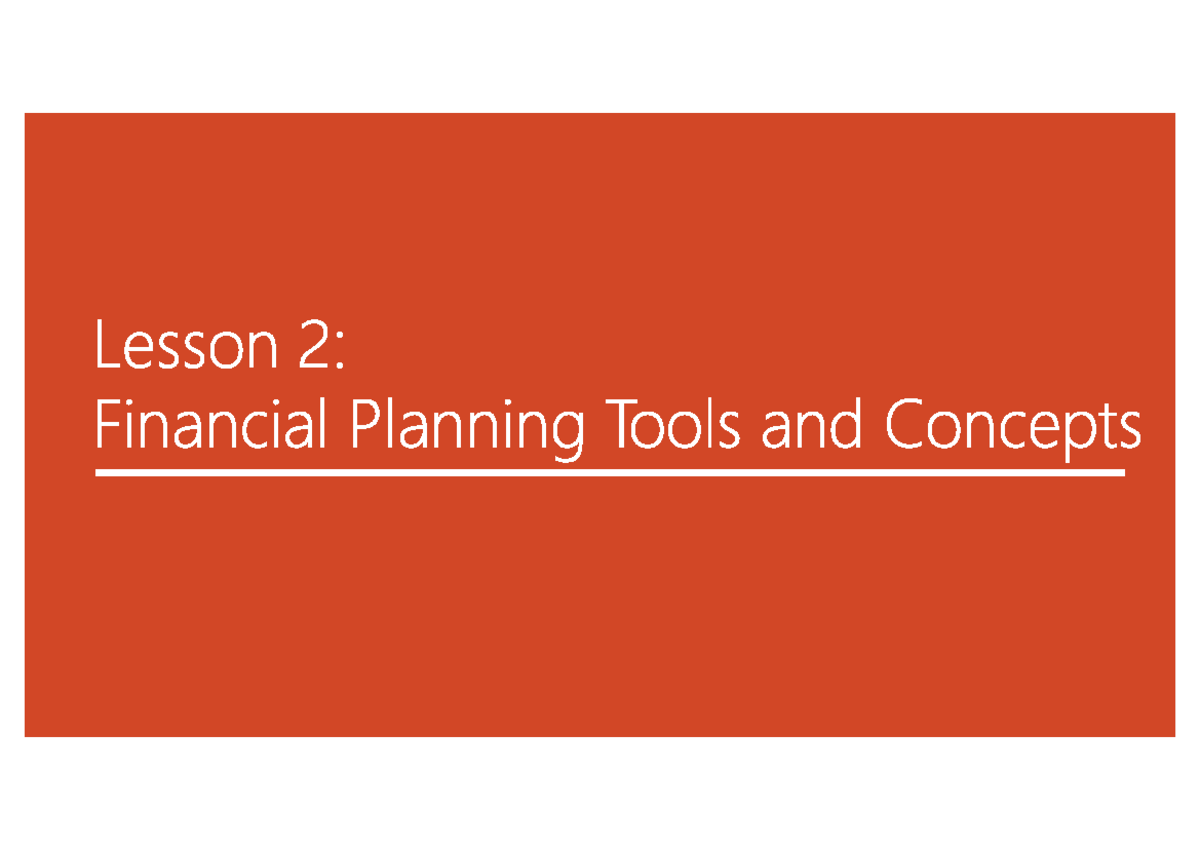 Lesson 2:
Financial Planning Tools and Concepts